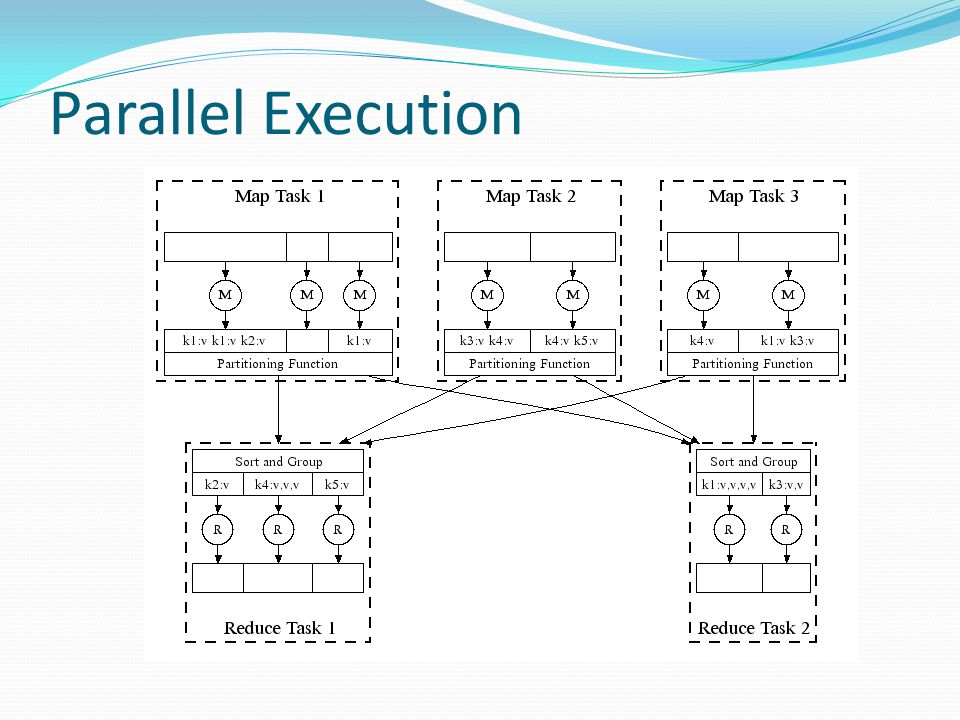 Parallel Execution

Map Task 1

M M M

k1:v k1:v k2:v

k1:v

Partitioning Function

Map Task 2

M M

k3:v k4:v

k4:v k5:v

Partitioning Function

Map Task 3

M M

k4:v

k1:v k3:v

Partitioning Function

Sort and Group

k2:v

k4:v,v,v

k5:v

R R R

Reduce Task 1

Sort and Group

k1:v,v,v,v

k3:v,v

R R

Reduce Task 2